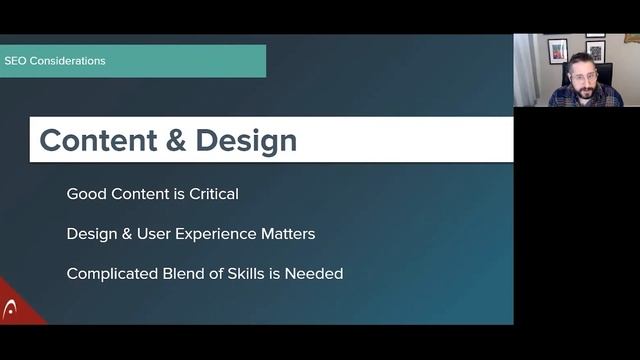 SEO Considerations

Content & Design

Good Content is Critical

Design & User Experience Matters

Complicated Blend of Skills is Needed